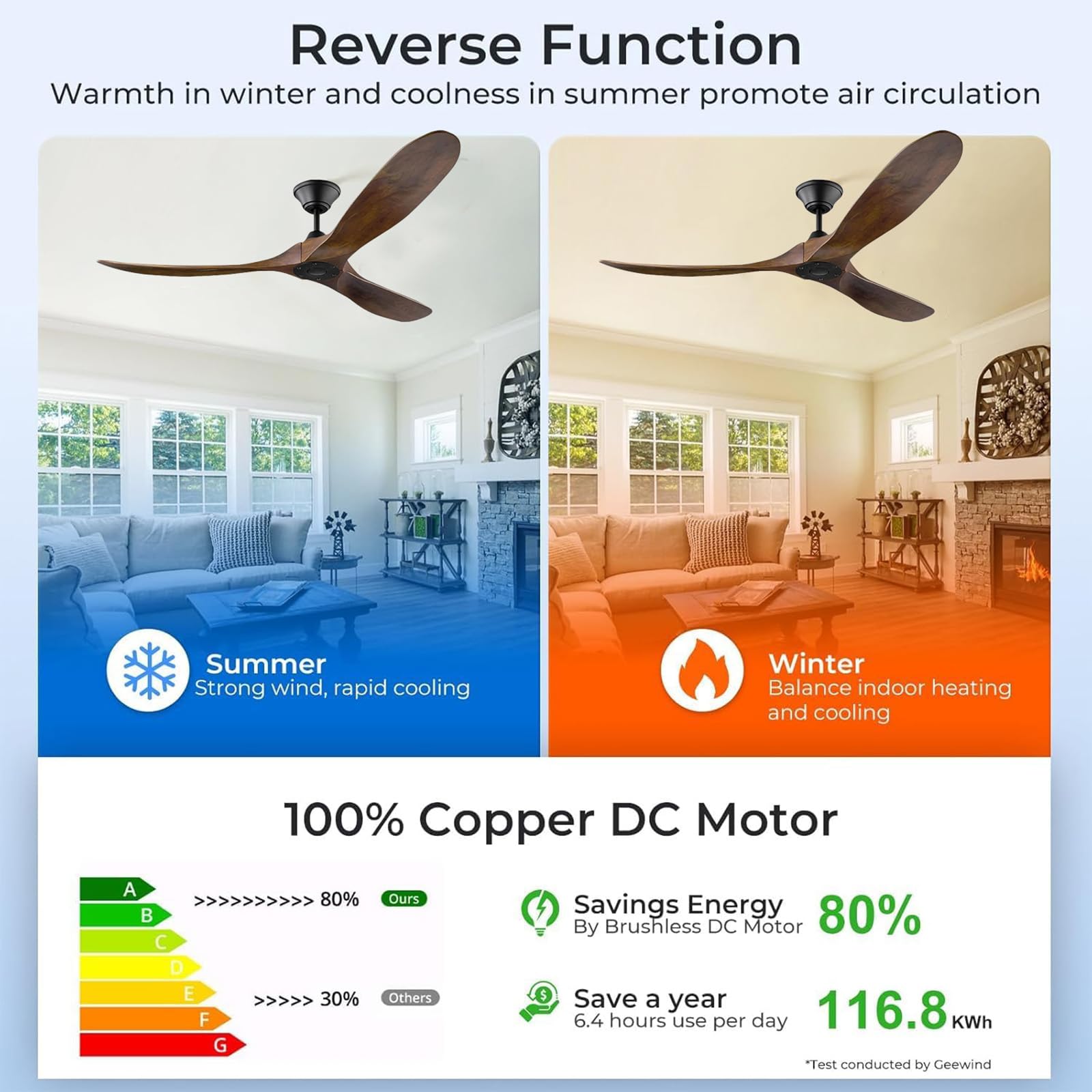 Reverse Function
Warmth in winter and coolness in summer promote air circulation

Summer
Strong wind, rapid cooling

Winter
Balance indoor heating and cooling

100% Copper DC Motor

A
B
C
D
E
F
G

>>>>>>>>>> 80% Ours

>>>>> 30% Others

Savings Energy
By Brushless DC Motor
80%

Save a year
6.4 hours use per day
116.8 KWh

*Test conducted by Geewind